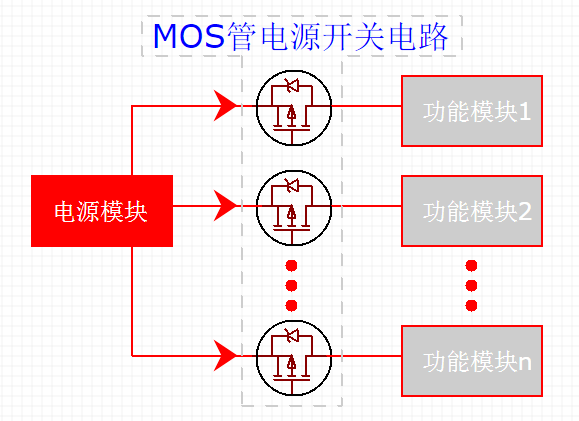 MOS管电源开关电路

电源模块

功能模块1

功能模块2

功能模块n